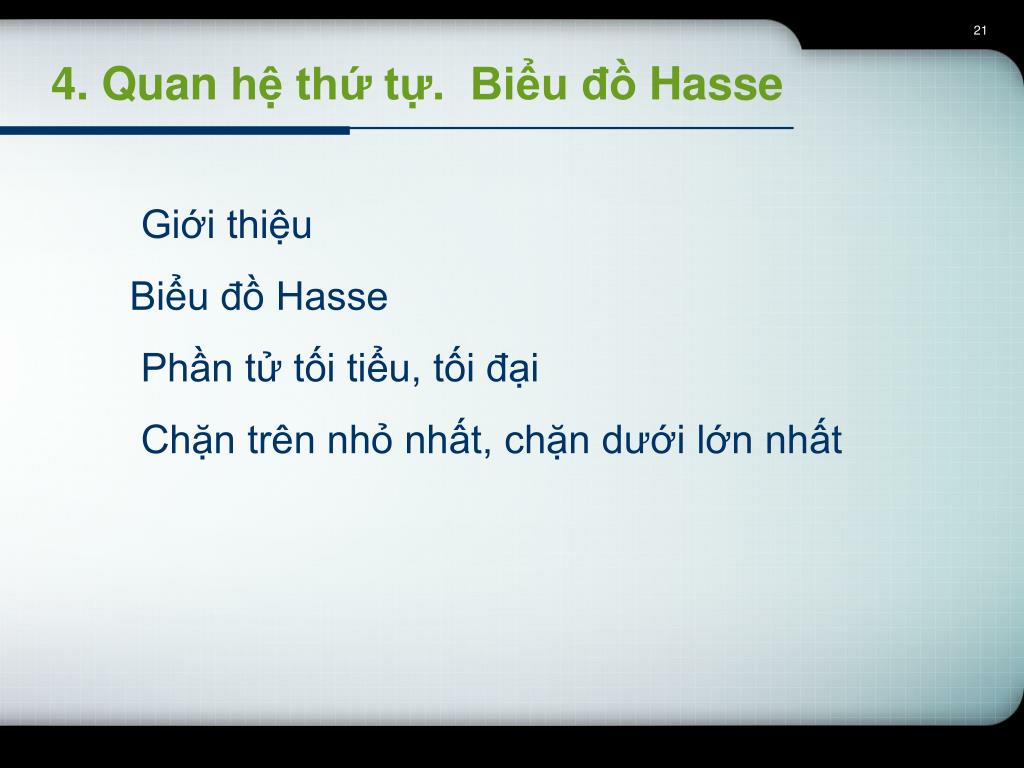 21

4. Quan hệ thứ tự. Biểu đồ Hasse

Giới thiệu

Biểu đồ Hasse

Phần tử tối tiểu, tối đại

Chặn trên nhỏ nhất, chặn dưới lớn nhất